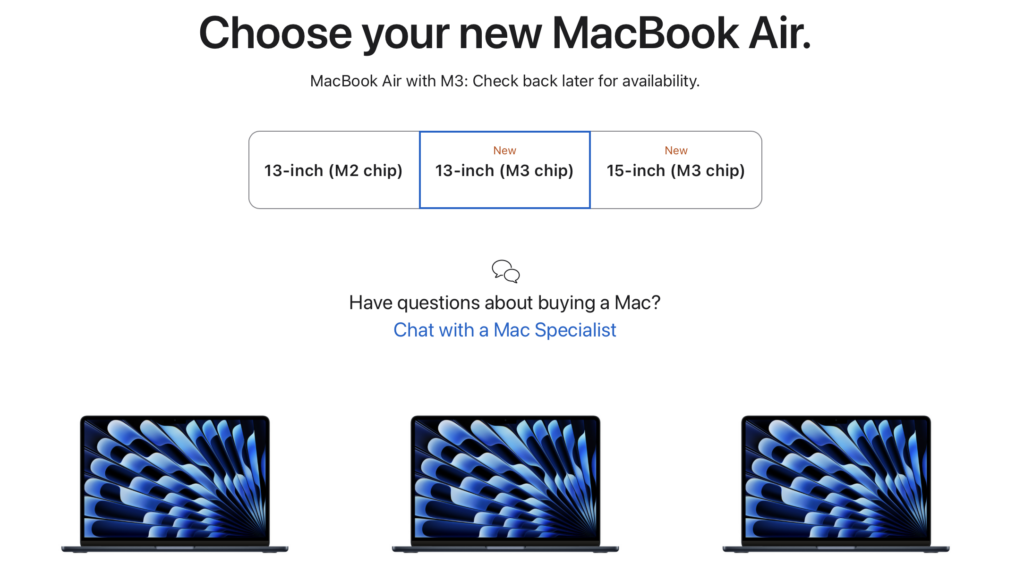 Choose your new MacBook Air.

MacBook Air with M3: Check back later for availability.

13-inch (M2 chip)

New
13-inch (M3 chip)

New
15-inch (M3 chip)

Have questions about buying a Mac?
Chat with a Mac Specialist